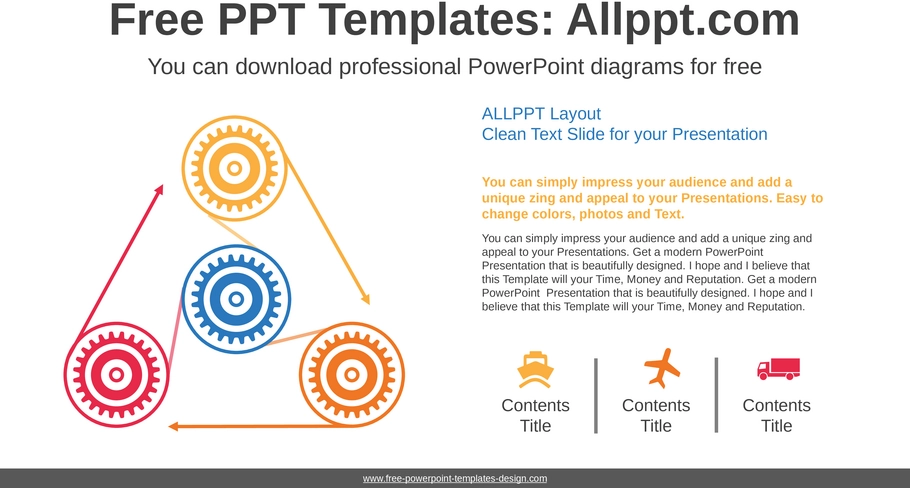 Free PPT Templates: Allppt.com

You can download professional PowerPoint diagrams for free

ALLPPT Layout
Clean Text Slide for your Presentation

You can simply impress your audience and add a unique zing and appeal to your Presentations. Easy to change colors, photos and Text.

You can simply impress your audience and add a unique zing and appeal to your Presentations. Get a modern PowerPoint Presentation that is beautifully designed. I hope and I believe that this Template will your Time, Money and Reputation. Get a modern PowerPoint Presentation that is beautifully designed. I hope and I believe that this Template will your Time, Money and Reputation.

Contents Title

Contents Title

Contents Title

www.free-powerpoint-templates-design.com